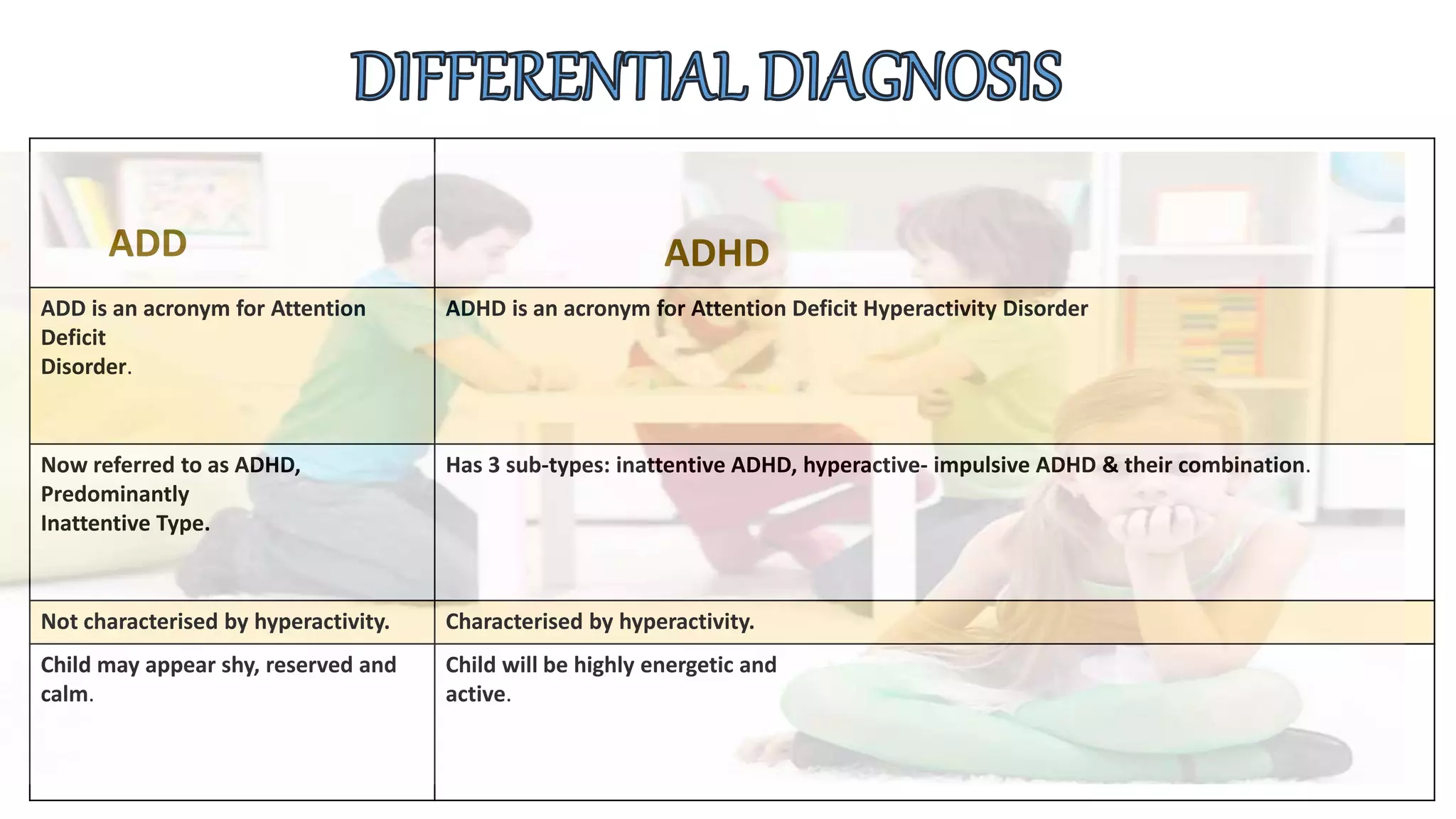 DIFFERENTIAL DIAGNOSIS

| ADD | ADHD |
|---|---|
| ADD is an acronym for Attention Deficit Disorder. | ADHD is an acronym for Attention Deficit Hyperactivity Disorder |
| Now referred to as ADHD, Predominantly Inattentive Type. | Has 3 sub-types: inattentive ADHD, hyperactive- impulsive ADHD & their combination. |
| Not characterised by hyperactivity. | Characterised by hyperactivity. |
| Child may appear shy, reserved and calm. | Child will be highly energetic and active. |